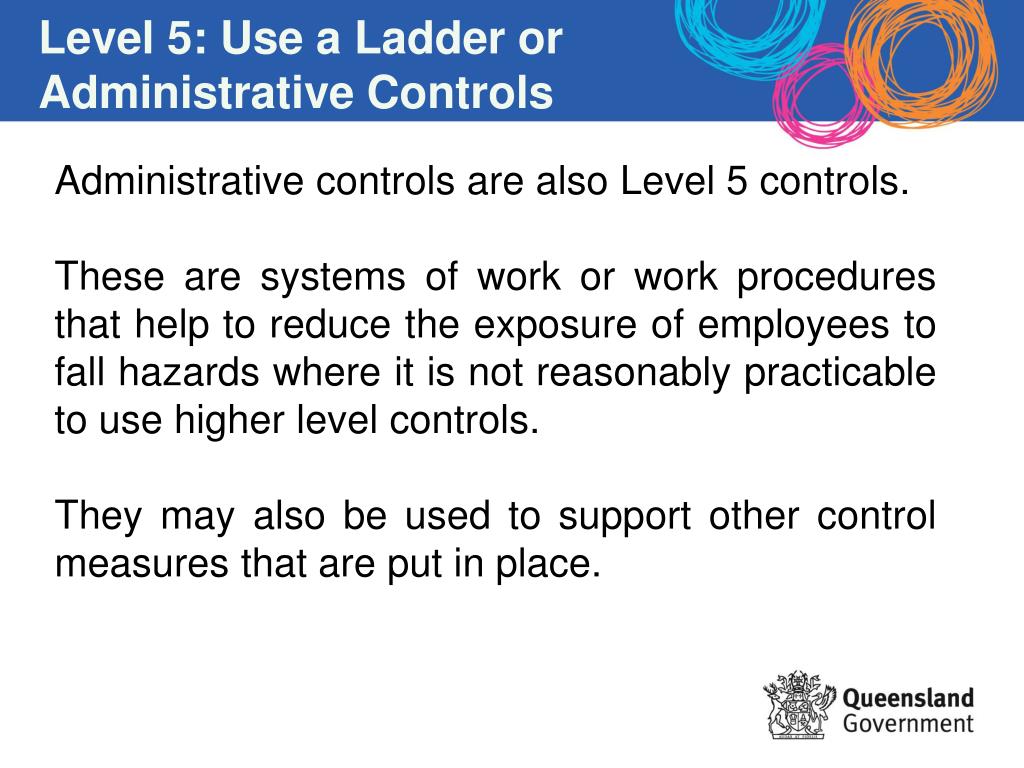 Level 5: Use a Ladder or Administrative Controls

Administrative controls are also Level 5 controls.

These are systems of work or work procedures that help to reduce the exposure of employees to fall hazards where it is not reasonably practicable to use higher level controls.

They may also be used to support other control measures that are put in place.

Queensland Government